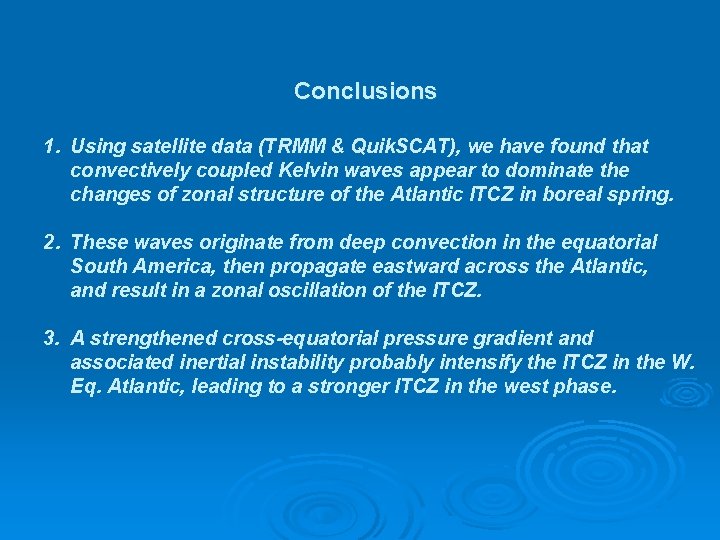 Conclusions

1. Using satellite data (TRMM & QuikSCAT), we have found that convectively coupled Kelvin waves appear to dominate the changes of zonal structure of the Atlantic ITCZ in boreal spring.

2. These waves originate from deep convection in the equatorial South America, then propagate eastward across the Atlantic, and result in a zonal oscillation of the ITCZ.

3. A strengthened cross-equatorial pressure gradient and associated inertial instability probably intensify the ITCZ in the W. Eq. Atlantic, leading to a stronger ITCZ in the west phase.